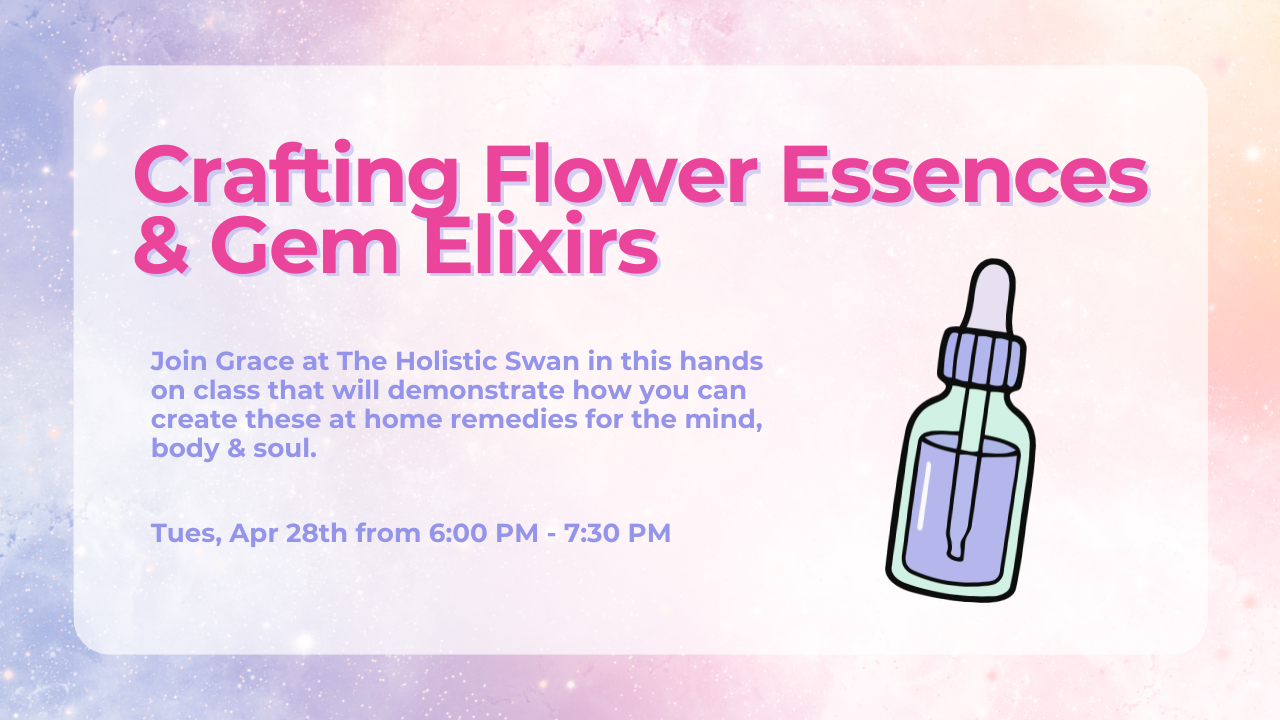 Crafting Flower Essences & Gem Elixirs

Join Grace at The Holistic Swan in this hands on class that will demonstrate how you can create these at home remedies for the mind, body & soul.

Tues, Apr 28th from 6:00 PM - 7:30 PM